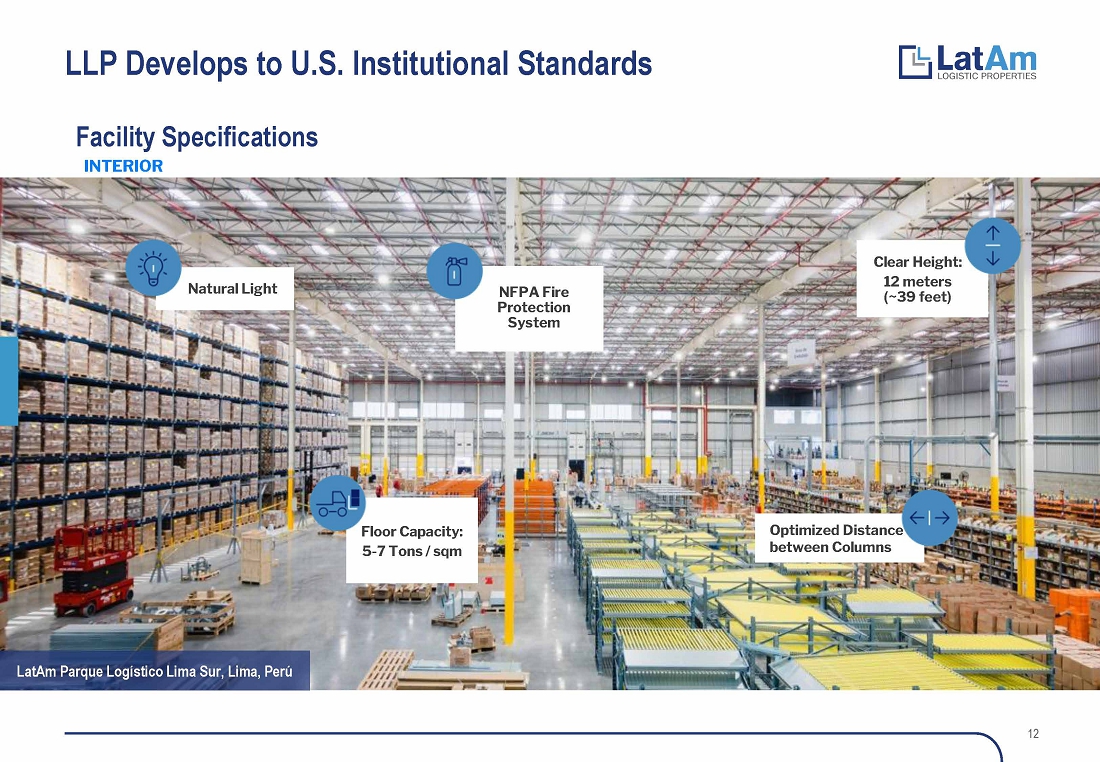 LLP Develops to U.S. Institutional Standards

LatAm
LOGISTIC PROPERTIES

Facility Specifications

INTERIOR

Natural Light

NFPA Fire Protection System

Clear Height:
12 meters
(~39 feet)

Floor Capacity:
5-7 Tons / sqm

Optimized Distance between Columns

LatAm Parque Logístico Lima Sur, Lima, Perú

12